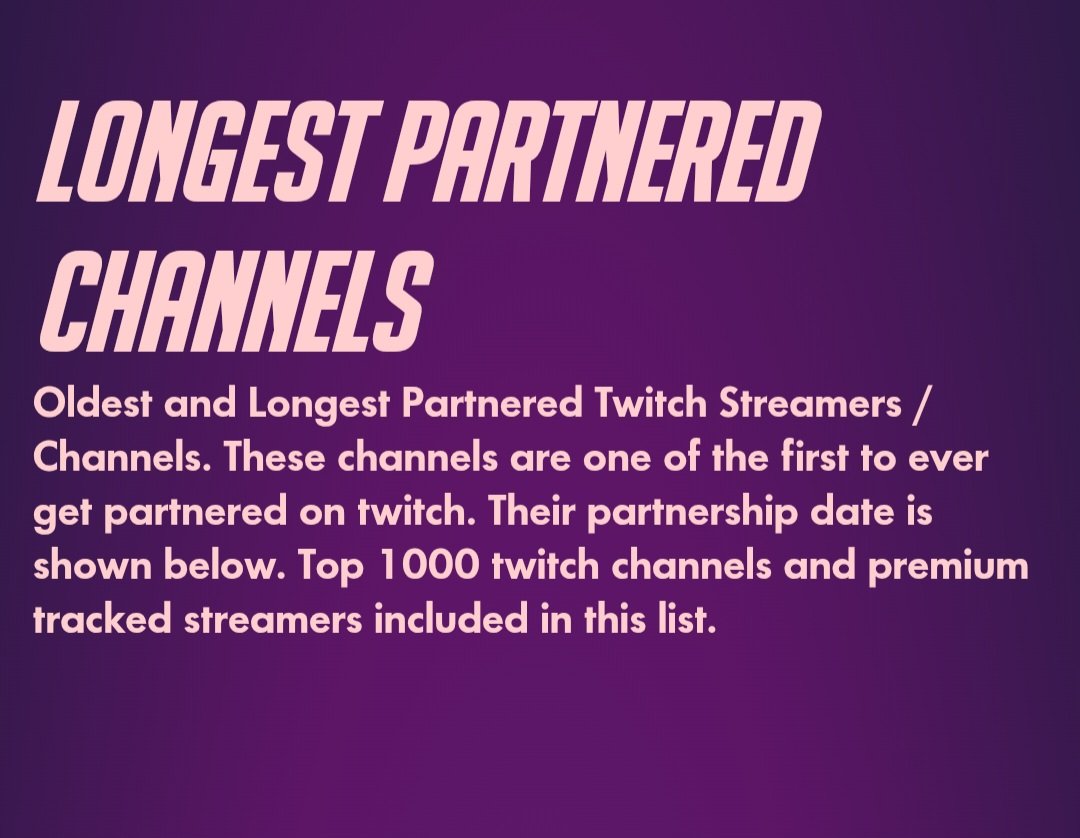 LONGEST PARTNERED CHANNELS

Oldest and Longest Partnered Twitch Streamers / Channels. These channels are one of the first to ever get partnered on twitch. Their partnership date is shown below. Top 1000 twitch channels and premium tracked streamers included in this list.